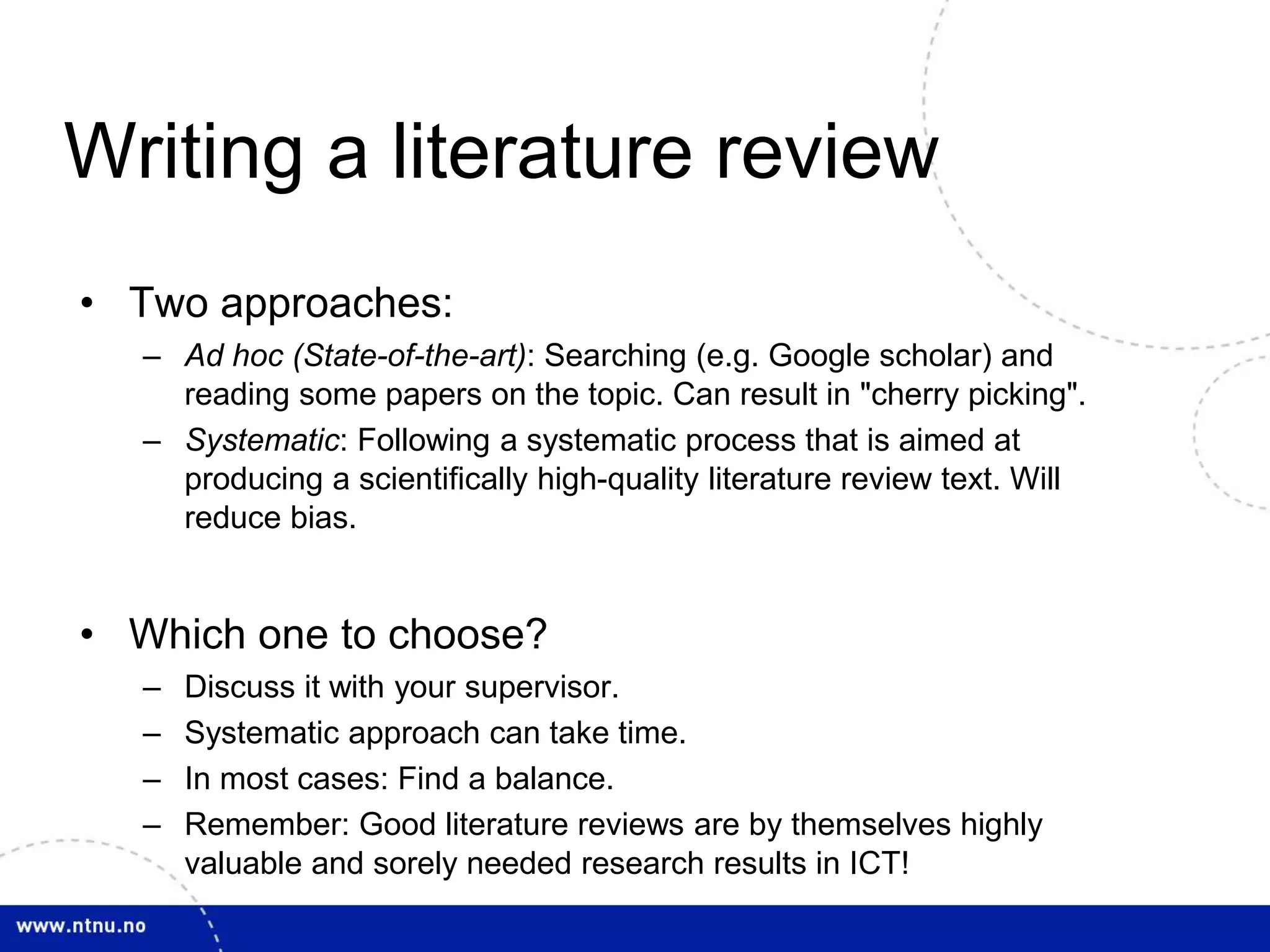 Writing a literature review

• Two approaches:
  – Ad hoc (State-of-the-art): Searching (e.g. Google scholar) and reading some papers on the topic. Can result in "cherry picking".
  – Systematic: Following a systematic process that is aimed at producing a scientifically high-quality literature review text. Will reduce bias.

• Which one to choose?
  – Discuss it with your supervisor.
  – Systematic approach can take time.
  – In most cases: Find a balance.
  – Remember: Good literature reviews are by themselves highly valuable and sorely needed research results in ICT!

www.ntnu.no